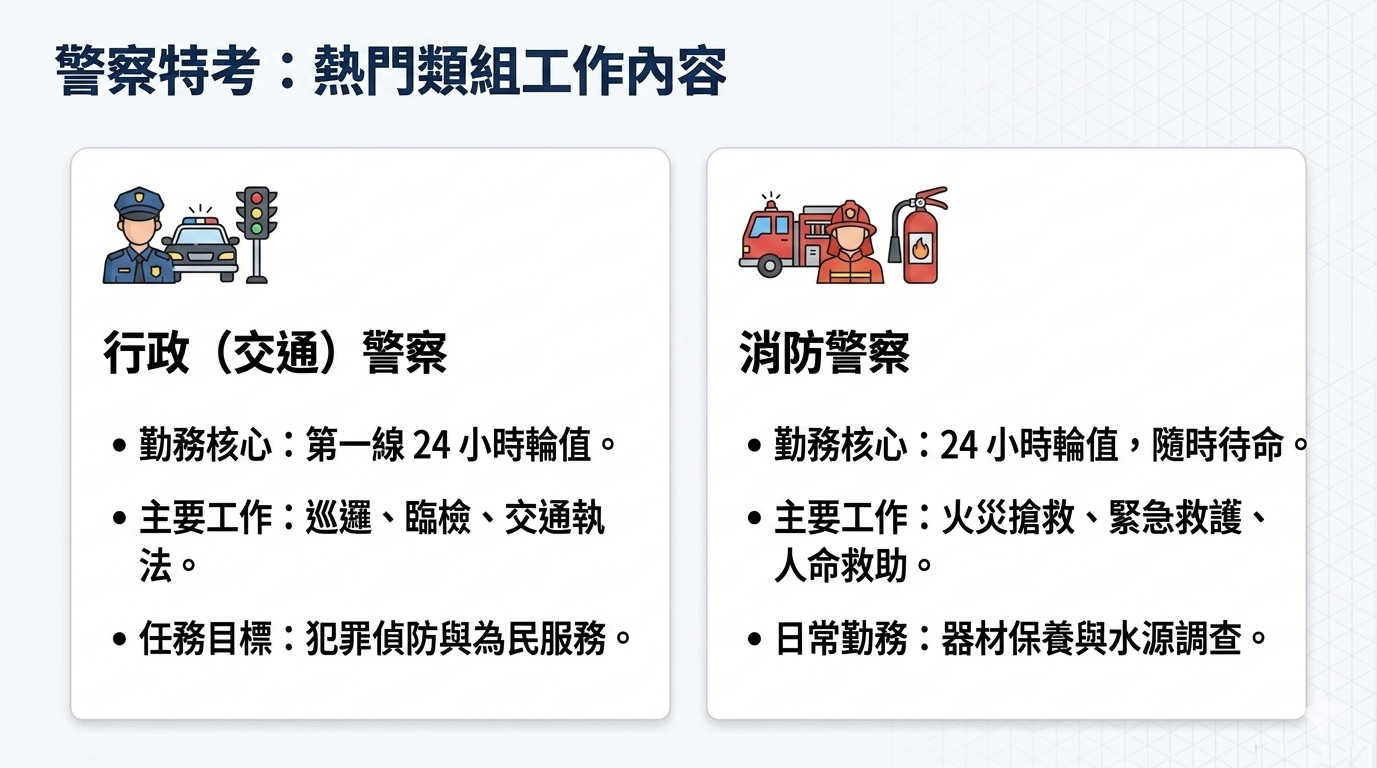 警察特考：熱門類組工作內容

行政（交通）警察

• 勤務核心：第一線 24 小時輪值。

• 主要工作：巡邏、臨檢、交通執法。

• 任務目標：犯罪偵防與為民服務。

消防警察

• 勤務核心：24 小時輪值，隨時待命。

• 主要工作：火災搶救、緊急救護、人命救助。

• 日常勤務：器材保養與水源調查。